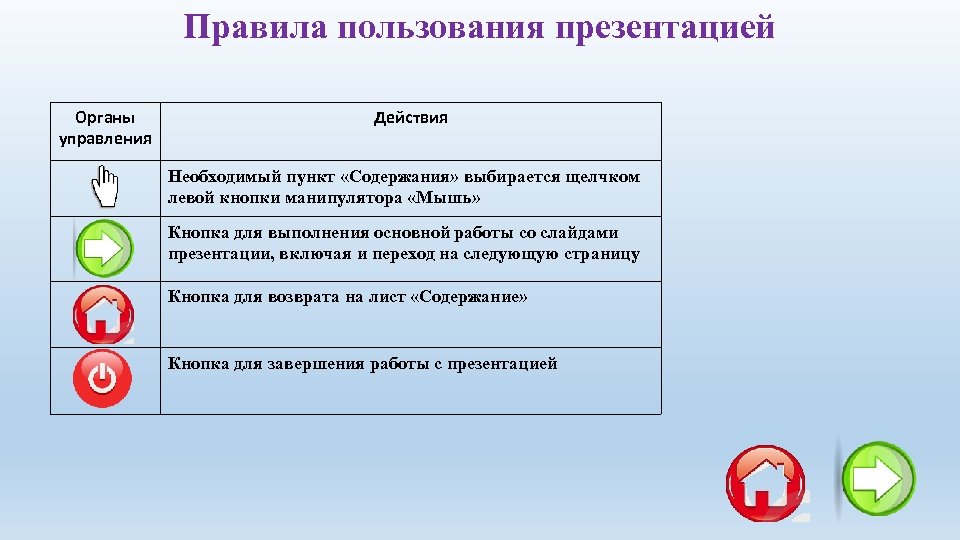 Правила пользования презентацией

| Органы управления | Действия |
|---|---|
|  | Необходимый пункт «Содержания» выбирается щелчком левой кнопки манипулятора «Мышь» |
|  | Кнопка для выполнения основной работы со слайдами презентации, включая и переход на следующую страницу |
|  | Кнопка для возврата на лист «Содержание» |
|  | Кнопка для завершения работы с презентацией |